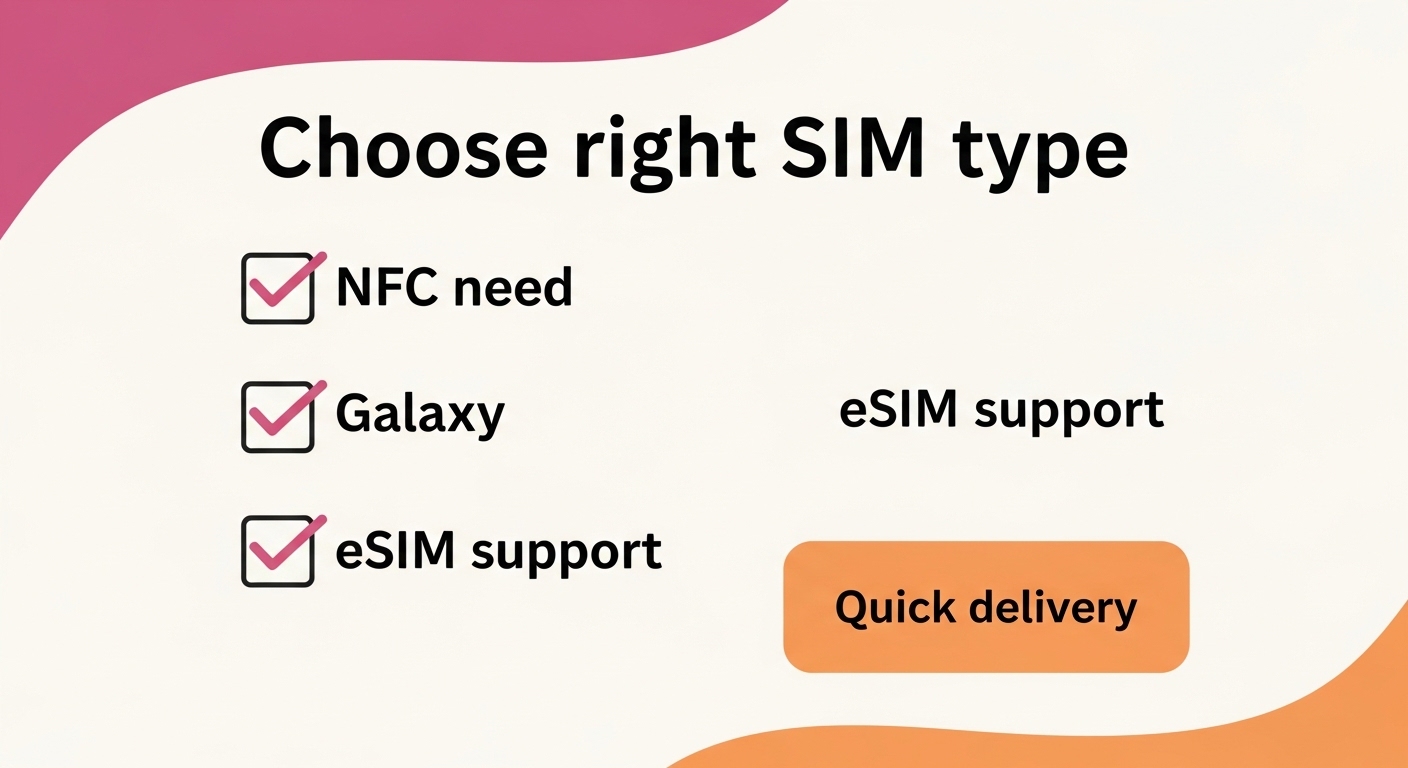 Choose right SIM type

NFC need

Galaxy

eSIM support

eSIM support

Quick delivery